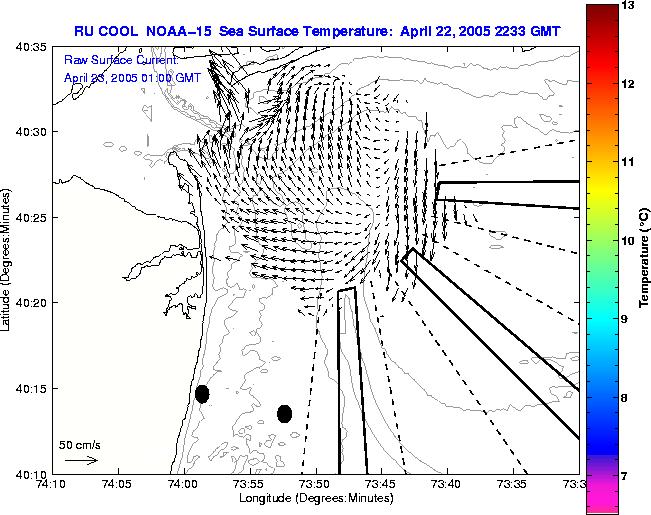 RU COOL NOAA-15 Sea Surface Temperature: April 22, 2005 2233 GMT

Raw Surface Current:
April 23, 2005 01:00 GMT

40:35
40:30
40:25
40:20
40:15
40:10

Latitude (Degrees:Minutes)

50 cm/s

74:10 74:05 74:00 73:55 73:50 73:45 73:40 73:35 73:3

Longitude (Degrees:Minutes)

13
12
11
10
9
8
7

Temperature (°C)